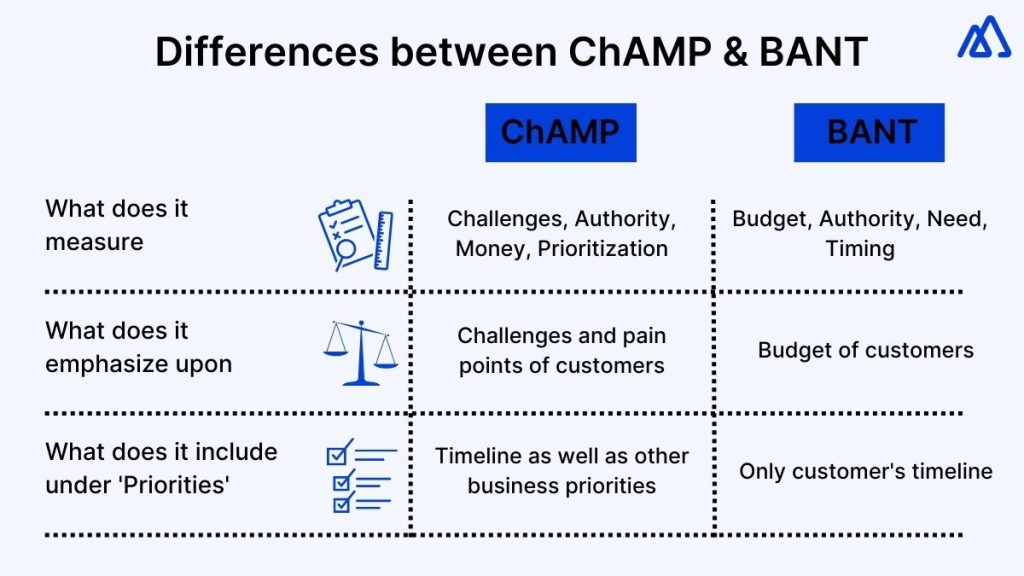 Differences between ChAMP & BANT

|  | ChAMP | BANT |
|---|---|---|
| What does it measure | Challenges, Authority, Money, Prioritization | Budget, Authority, Need, Timing |
| What does it emphasize upon | Challenges and pain points of customers | Budget of customers |
| What does it include under 'Priorities' | Timeline as well as other business priorities | Only customer's timeline |